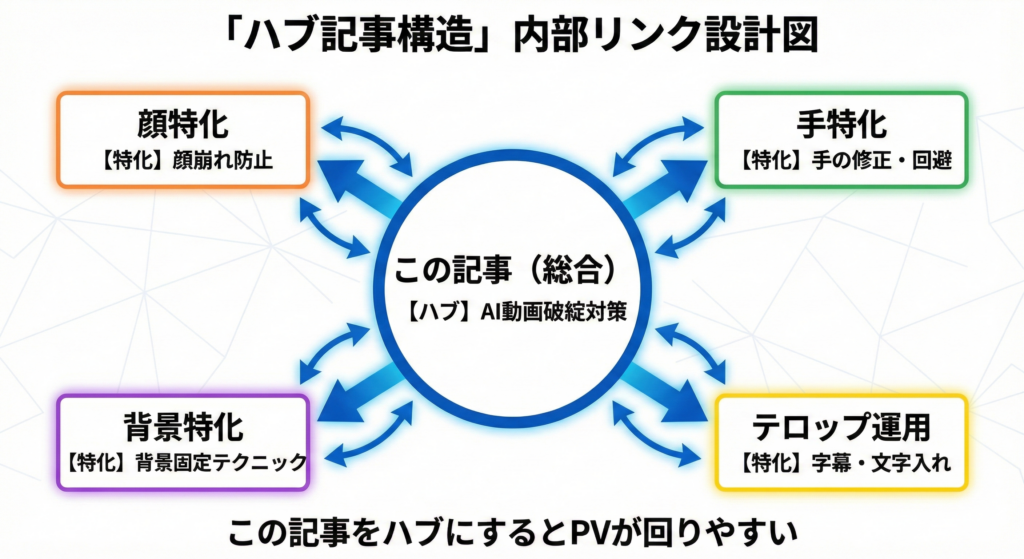 「ハブ記事構造」内部リンク設計図

顔特化
【特化】顔崩れ防止

手特化
【特化】手の修正・回避

この記事（総合）
【ハブ】AI動画破綻対策

背景特化
【特化】背景固定テクニック

テロップ運用
【特化】字幕・文字入れ

この記事をハブにするとPVが回りやすい